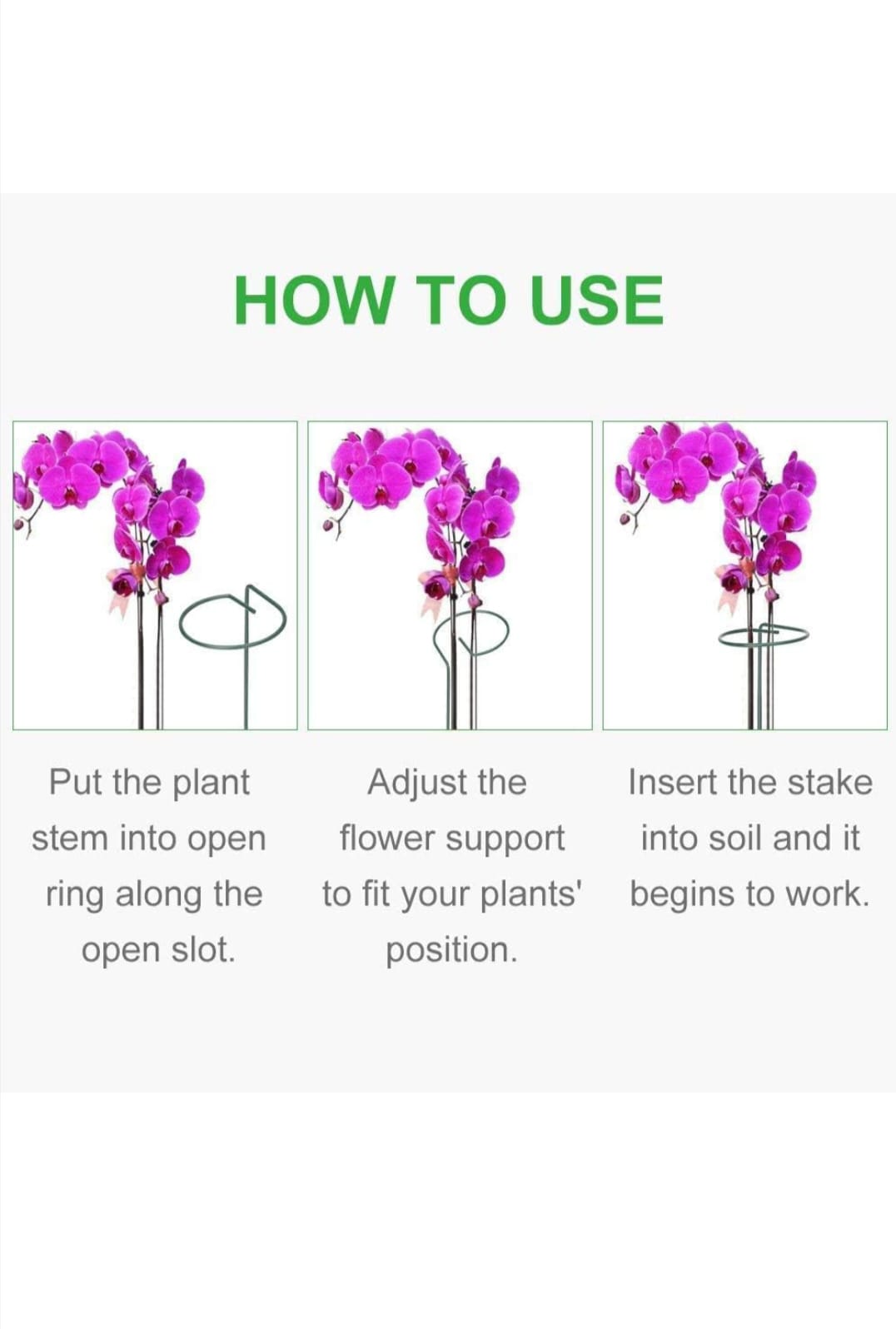 HOW TO USE

Put the plant stem into open ring along the open slot.

Adjust the flower support to fit your plants' position.

Insert the stake into soil and it begins to work.